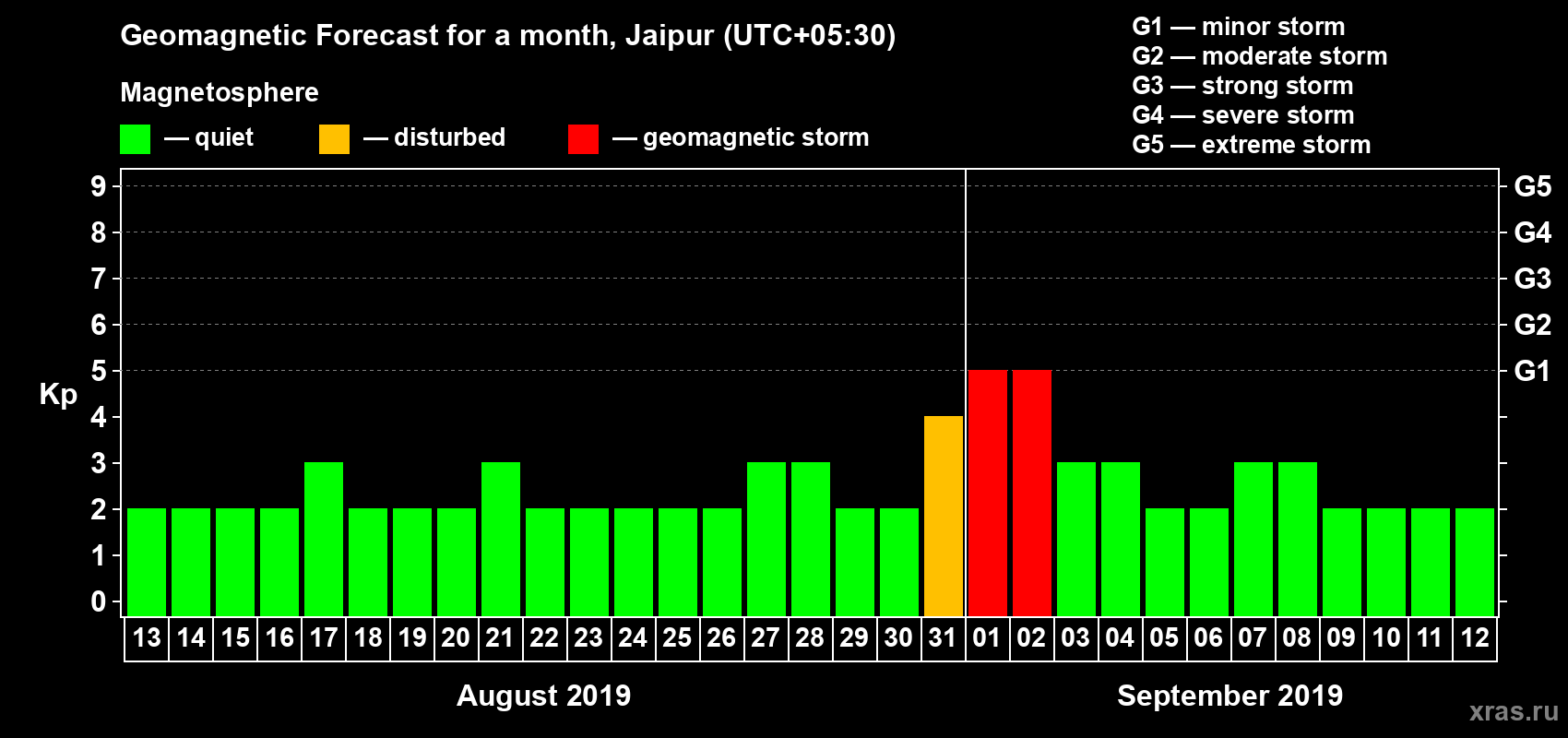 Geomagnetic Forecast for a month, Jaipur (UTC+05:30)

Magnetosphere

— quiet — disturbed — geomagnetic storm

G1 — minor storm
G2 — moderate storm
G3 — strong storm
G4 — severe storm
G5 — extreme storm

Kp

9
8
7
6
5
4
3
2
1
0

G5
G4
G3
G2
G1

13 14 15 16 17 18 19 20 21 22 23 24 25 26 27 28 29 30 31 01 02 03 04 05 06 07 08 09 10 11 12

August 2019

September 2019

xras.ru